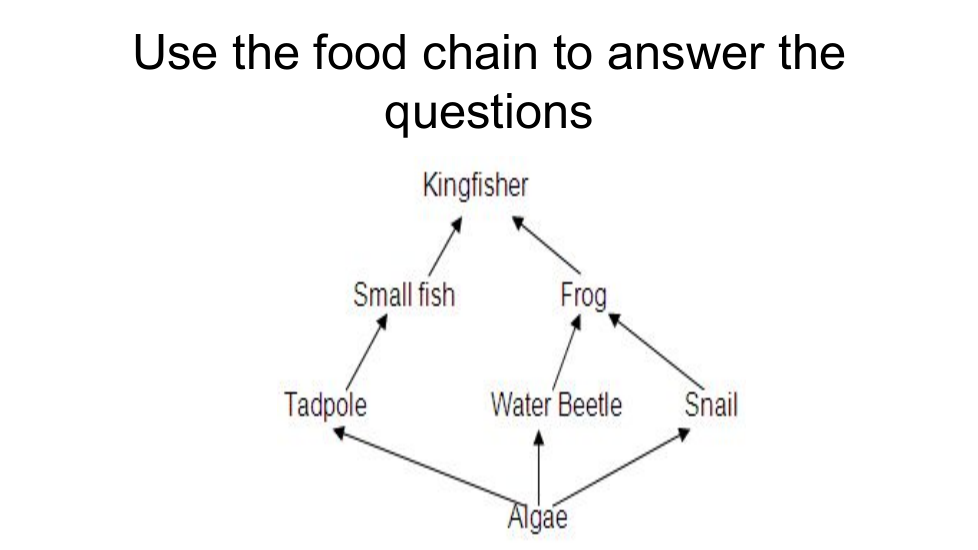 Use the food chain to answer the questions

Kingfisher

Small fish

Frog

Tadpole

Water Beetle

Snail

Algae